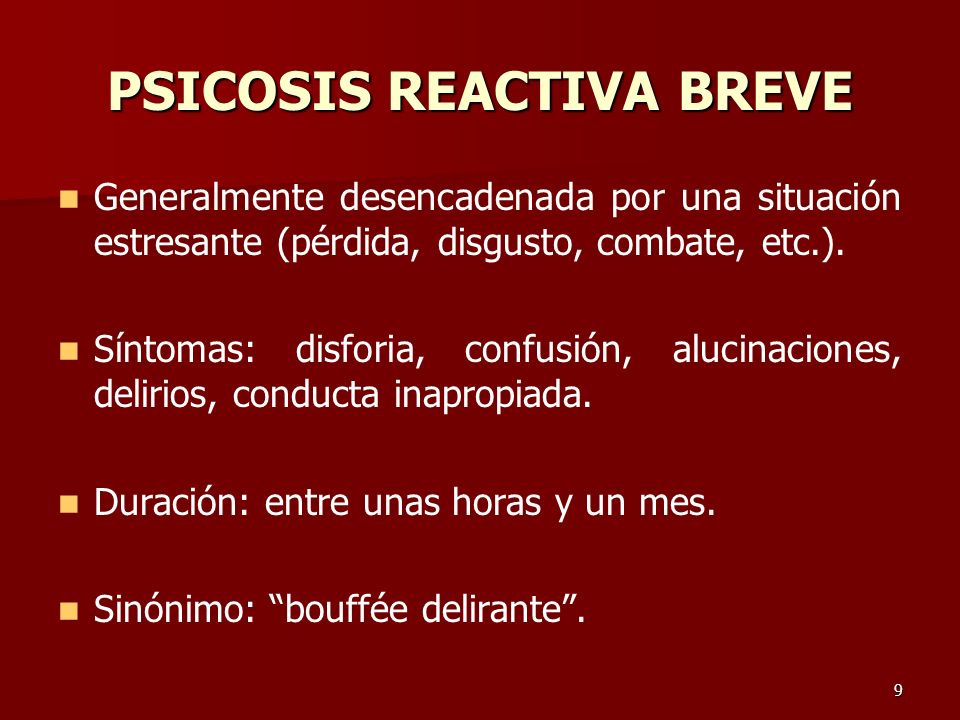 PSICOSIS REACTIVA BREVE

■ Generalmente desencadenada por una situación estresante (pérdida, disgusto, combate, etc.).

■ Síntomas: disforia, confusión, alucinaciones, delirios, conducta inapropiada.

■ Duración: entre unas horas y un mes.

■ Sinónimo: “bouffée delirante”.

9